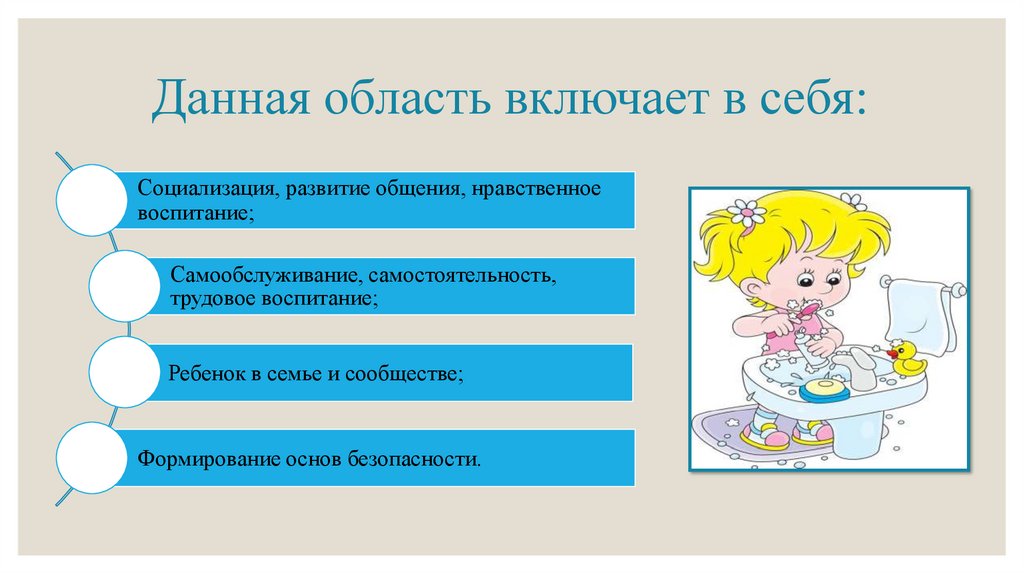 Данная область включает в себя:

Социализация, развитие общения, нравственное воспитание;

Самообслуживание, самостоятельность, трудовое воспитание;

Ребенок в семье и сообществе;

Формирование основ безопасности.